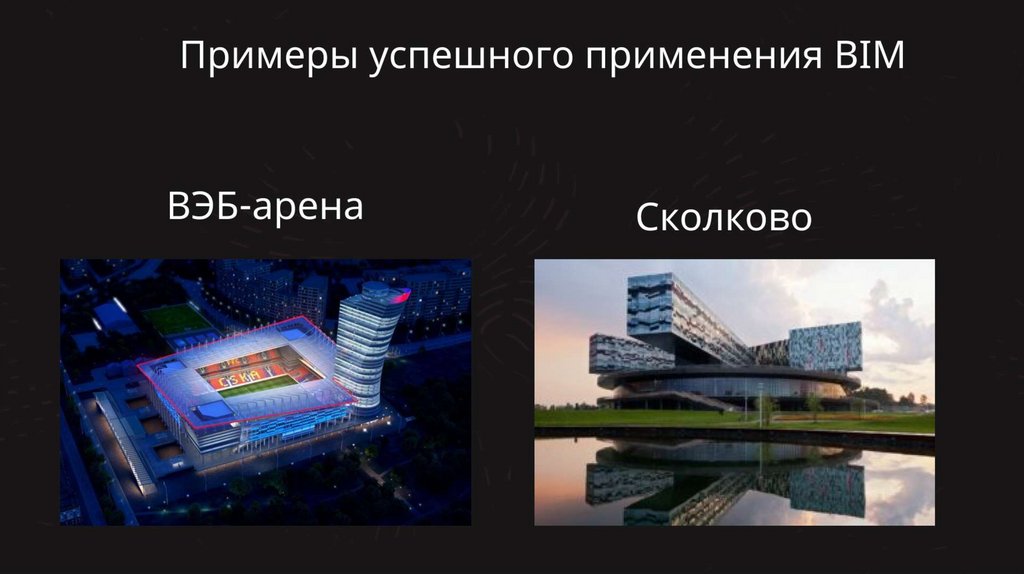 Примеры успешного применения BIM

ВЭБ-арена

Сколково